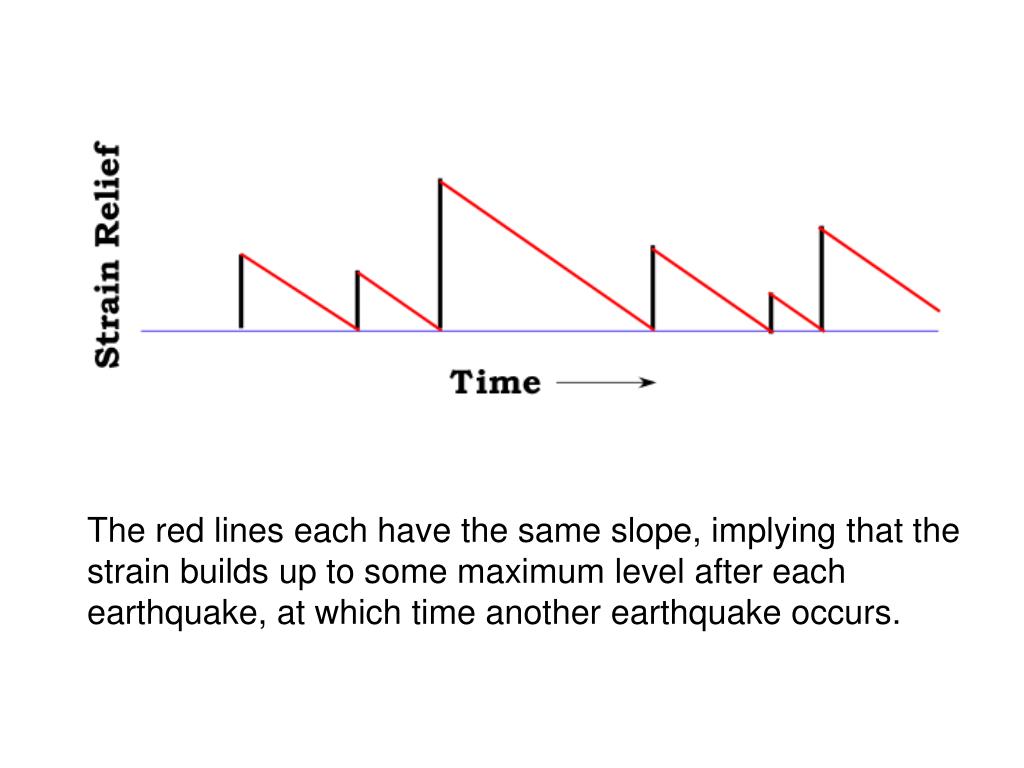 Strain Relief

Time

The red lines each have the same slope, implying that the strain builds up to some maximum level after each earthquake, at which time another earthquake occurs.